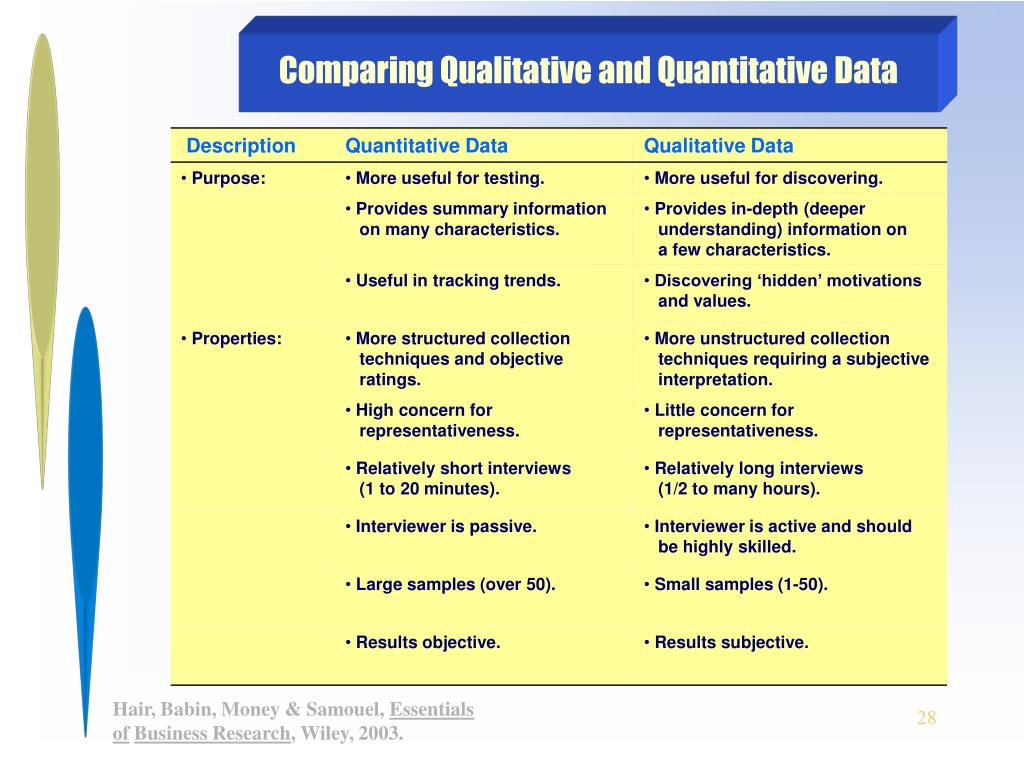 Comparing Qualitative and Quantitative Data

| Description | Quantitative Data | Qualitative Data |
|---|---|---|
| • Purpose: | • More useful for testing. | • More useful for discovering. |
| | • Provides summary information on many characteristics. | • Provides in-depth (deeper understanding) information on a few characteristics. |
| | • Useful in tracking trends. | • Discovering 'hidden' motivations and values. |
| • Properties: | • More structured collection techniques and objective ratings. | • More unstructured collection techniques requiring a subjective interpretation. |
| | • High concern for representativeness. | • Little concern for representativeness. |
| | • Relatively short interviews (1 to 20 minutes). | • Relatively long interviews (1/2 to many hours). |
| | • Interviewer is passive. | • Interviewer is active and should be highly skilled. |
| | • Large samples (over 50). | • Small samples (1-50). |
| | • Results objective. | • Results subjective. |

Hair, Babin, Money & Samouel, Essentials of Business Research, Wiley, 2003.

28